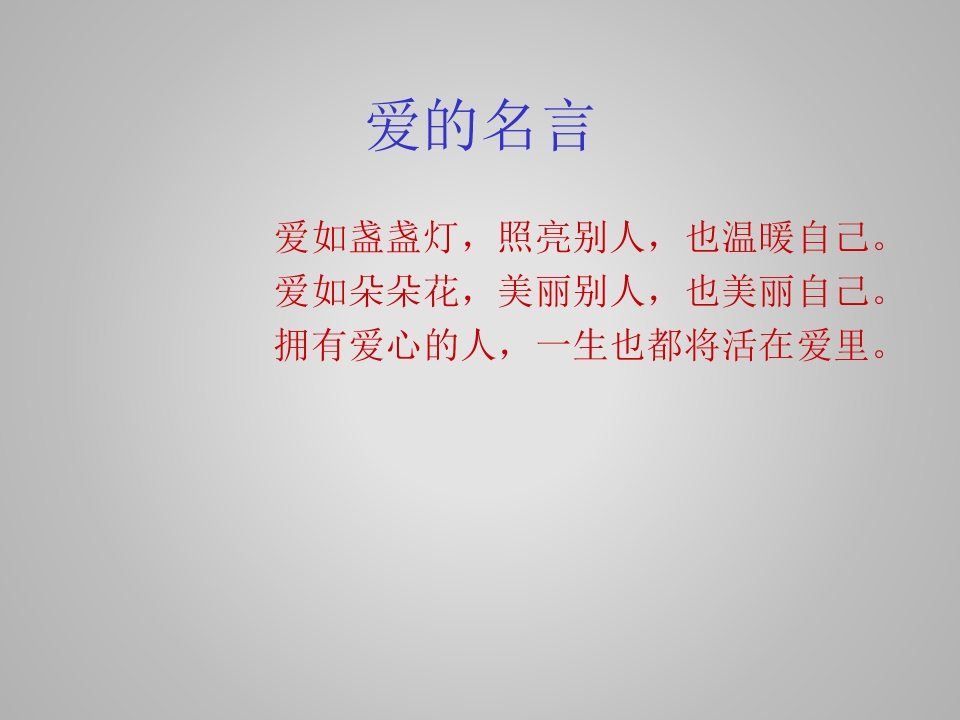 爱的名言

爱如盏盏灯，照亮别人，也温暖自己。
爱如朵朵花，美丽别人，也美丽自己。
拥有爱心的人，一生也都将活在爱里。